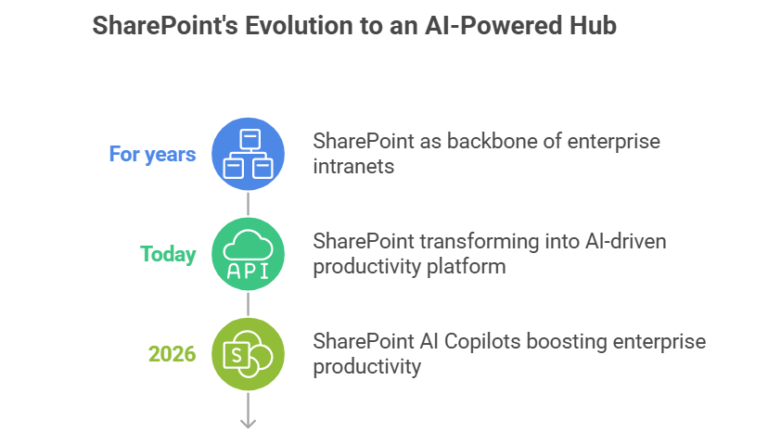 SharePoint's Evolution to an AI-Powered Hub

For years

SharePoint as backbone of enterprise intranets

Today

API

SharePoint transforming into AI-driven productivity platform

2026

S

SharePoint AI Copilots boosting enterprise productivity